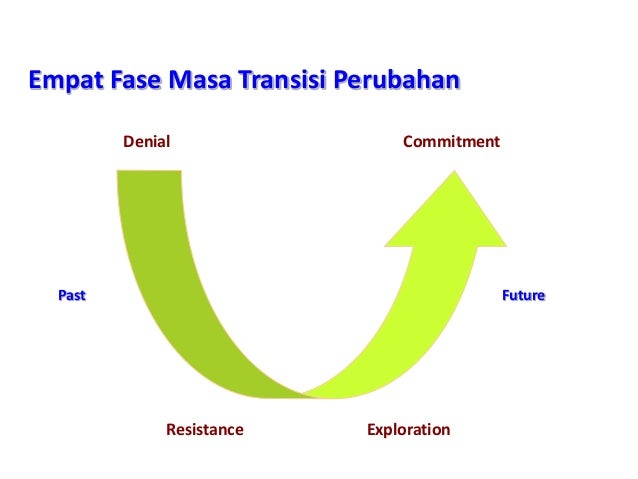 Empat Fase Masa Transisi Perubahan

Denial

Commitment

Past

Future

Resistance

Exploration